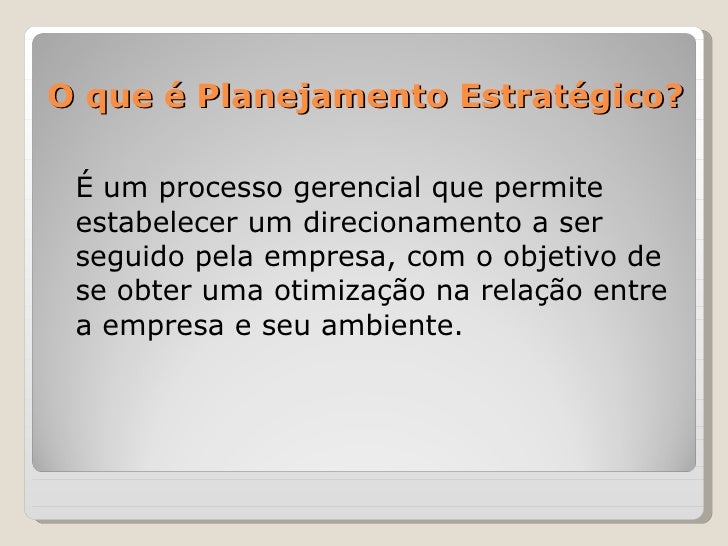 O que é Planejamento Estratégico?

É um processo gerencial que permite estabelecer um direcionamento a ser seguido pela empresa, com o objetivo de se obter uma otimização na relação entre a empresa e seu ambiente.